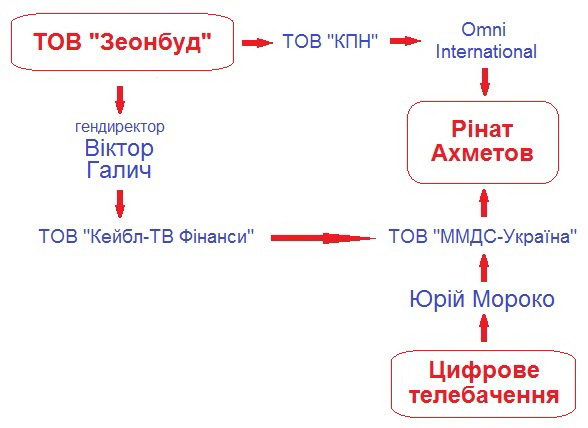 ТОВ "Зеонбуд"

ТОВ "КПН"

Omni International

гендиректор Віктор Галич

Рінат Ахметов

ТОВ "Кейбл-ТВ Фінанси"

ТОВ "ММДС-Україна"

Юрій Мороко

Цифрове телебачення